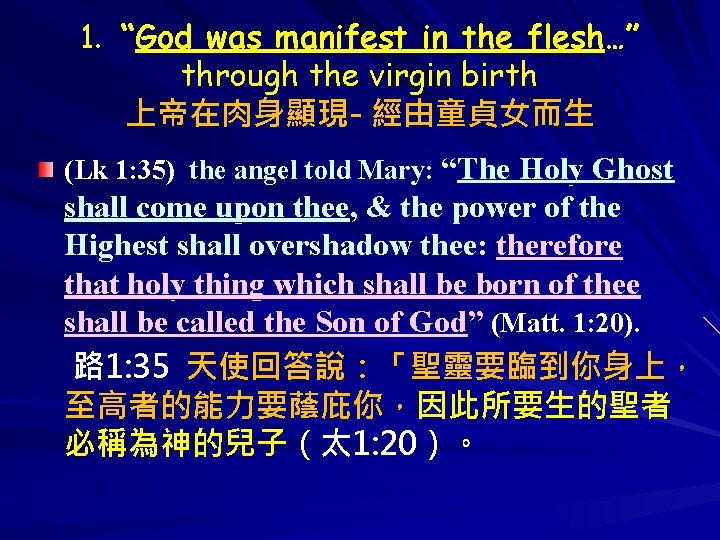 1. “God was manifest in the flesh…” through the virgin birth
上帝在肉身顯現- 經由童貞女而生

(Lk 1:35) the angel told Mary: “The Holy Ghost shall come upon thee, & the power of the Highest shall overshadow thee: therefore that holy thing which shall be born of thee shall be called the Son of God” (Matt. 1:20).

路1:35 天使回答說：「聖靈要臨到你身上，至高者的能力要蔭庇你，因此所要生的聖者必稱為神的兒子（太1:20）。